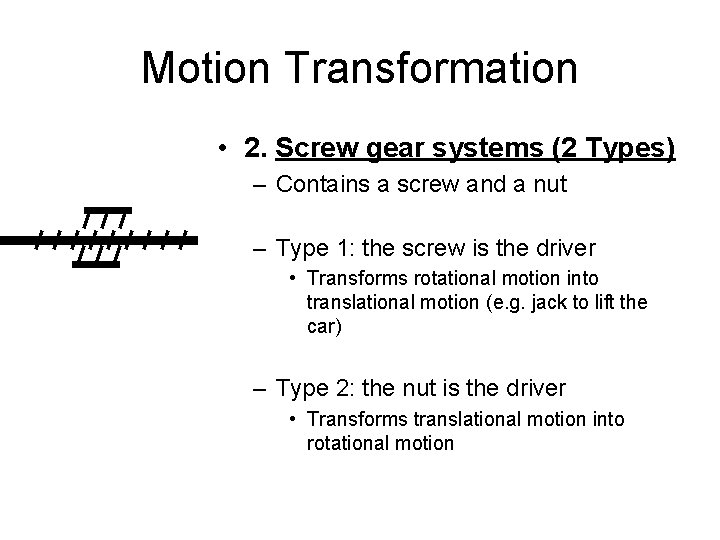 Motion Transformation

• 2. Screw gear systems (2 Types)

– Contains a screw and a nut

– Type 1: the screw is the driver

• Transforms rotational motion into translational motion (e.g. jack to lift the car)

– Type 2: the nut is the driver

• Transforms translational motion into rotational motion